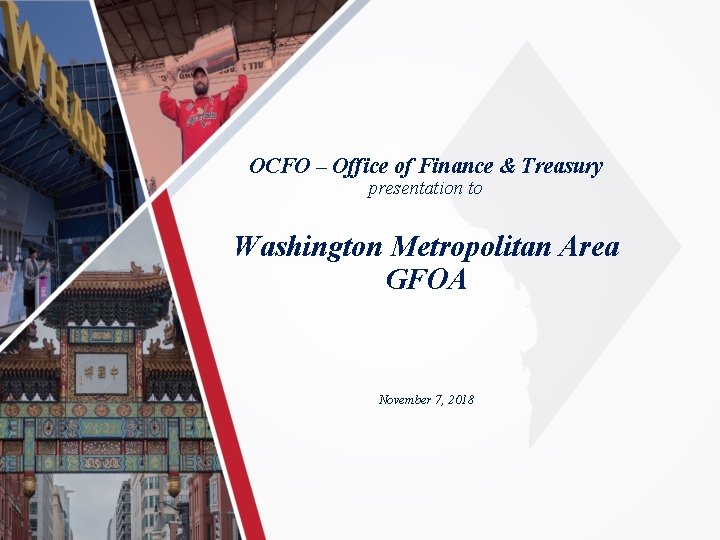 WHARF

OCFO – Office of Finance & Treasury
presentation to

Washington Metropolitan Area GFOA

November 7, 2018